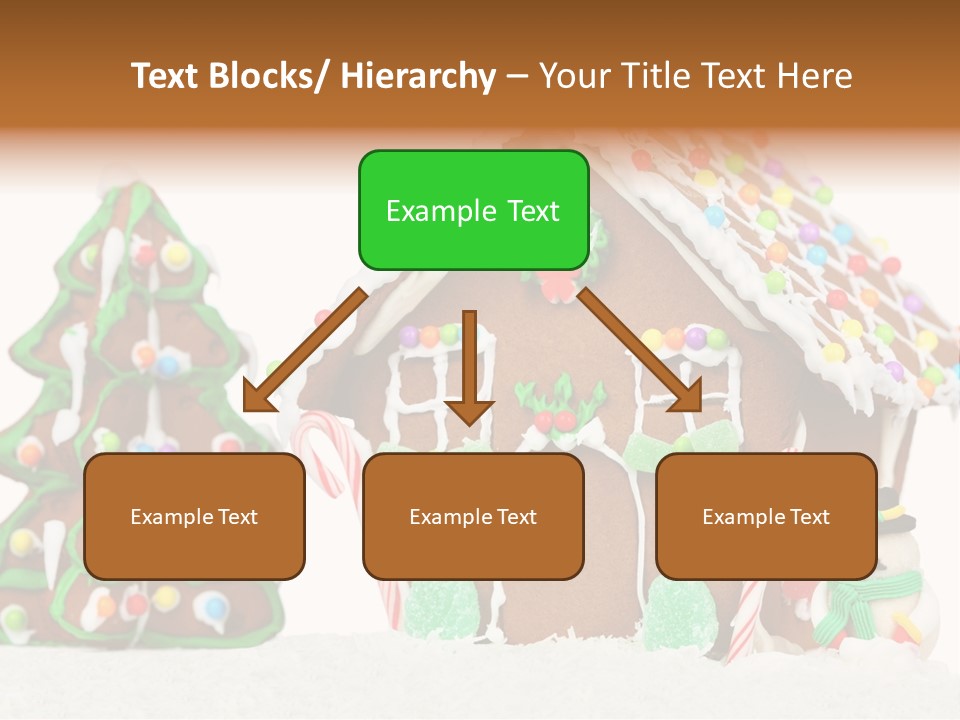 Text Blocks/ Hierarchy – Your Title Text Here

Example Text

Example Text

Example Text

Example Text